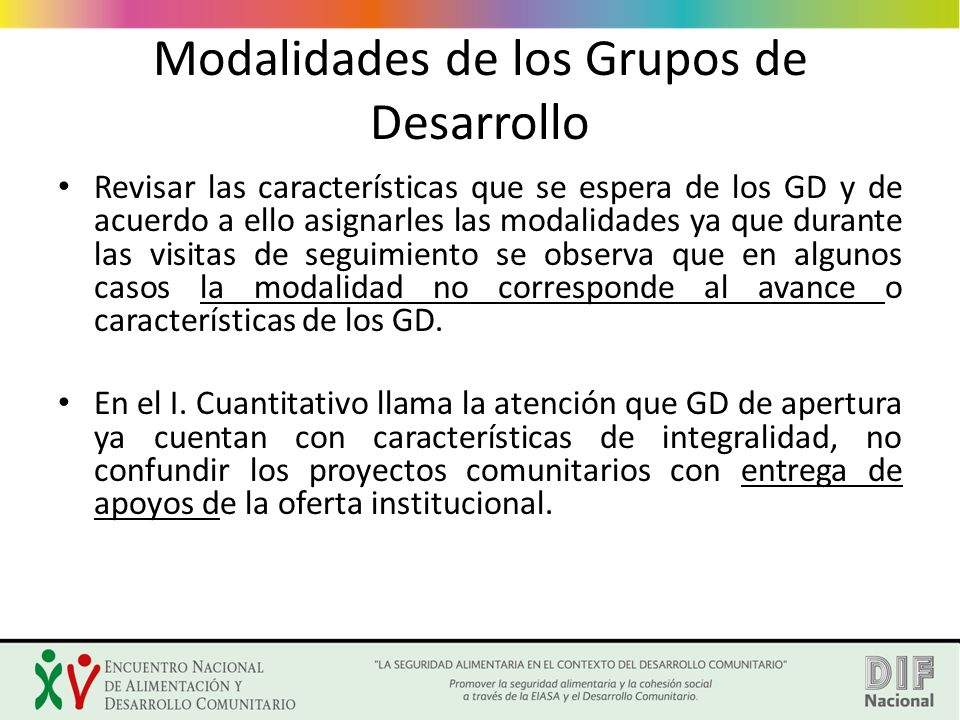 Modalidades de los Grupos de Desarrollo

• Revisar las características que se espera de los GD y de acuerdo a ello asignarles las modalidades ya que durante las visitas de seguimiento se observa que en algunos casos la modalidad no corresponde al avance o características de los GD.

• En el I. Cuantitativo llama la atención que GD de apertura ya cuentan con características de integralidad, no confundir los proyectos comunitarios con entrega de apoyos de la oferta institucional.

XV ENCUENTRO NACIONAL DE ALIMENTACIÓN Y DESARROLLO COMUNITARIO

"LA SEGURIDAD ALIMENTARIA EN EL CONTEXTO DEL DESARROLLO COMUNITARIO"
Promover la seguridad alimentaria y la cohesión social a través de la EIASA y el Desarrollo Comunitario.

DIF Nacional